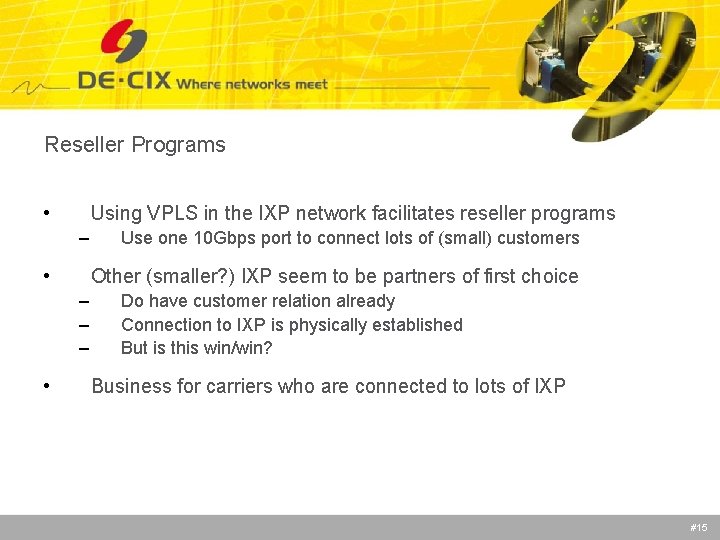 DE·CIX Where networks meet

Reseller Programs

• Using VPLS in the IXP network facilitates reseller programs
  – Use one 10Gbps port to connect lots of (small) customers

• Other (smaller?) IXP seem to be partners of first choice
  – Do have customer relation already
  – Connection to IXP is physically established
  – But is this win/win?

• Business for carriers who are connected to lots of IXP

#15